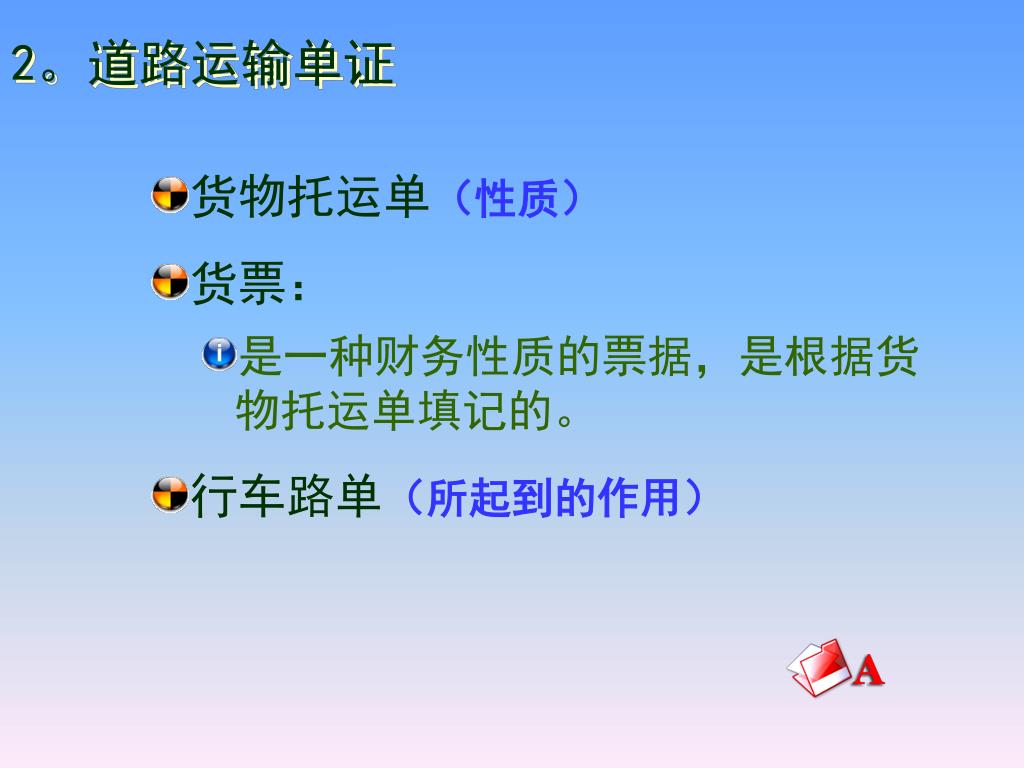 2。道路运输单证

货物托运单（性质）

货票：

是一种财务性质的票据，是根据货物托运单填记的。

行车路单（所起到的作用）

A